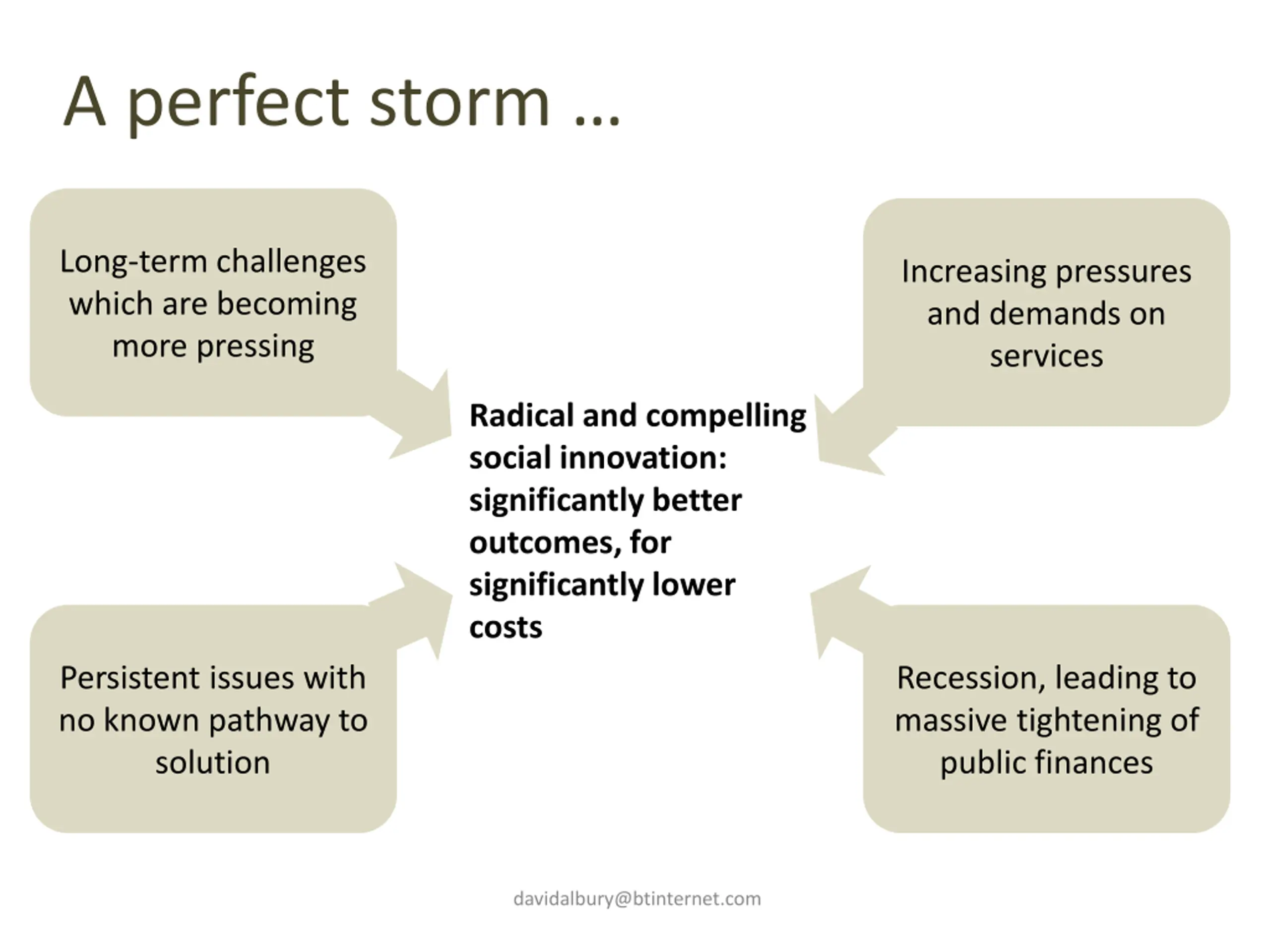 A perfect storm …

Long-term challenges which are becoming more pressing

Increasing pressures and demands on services

Radical and compelling social innovation: significantly better outcomes, for significantly lower costs

Persistent issues with no known pathway to solution

Recession, leading to massive tightening of public finances

davidalbury@btinternet.com